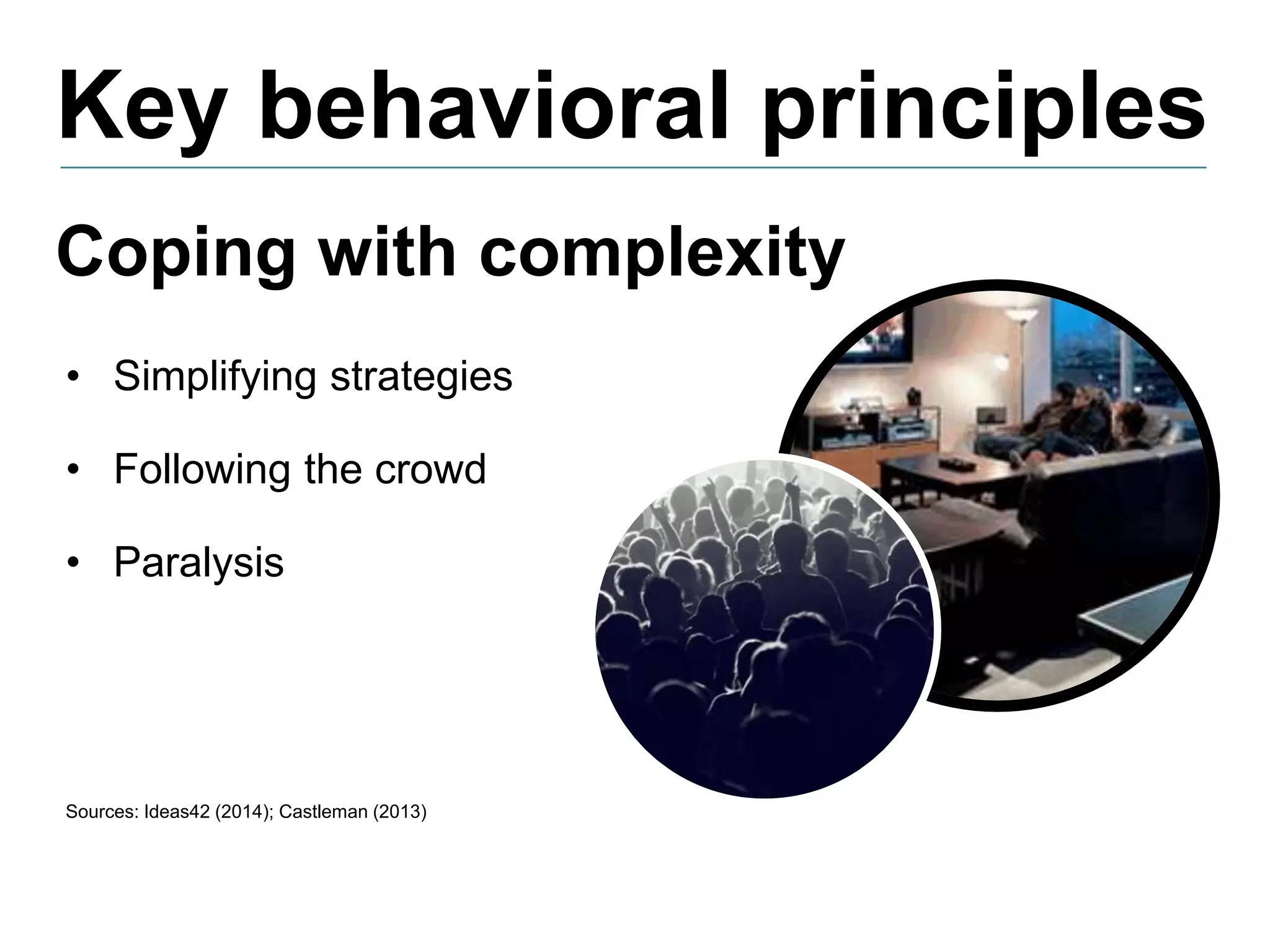 Key behavioral principles

Coping with complexity

• Simplifying strategies

• Following the crowd

• Paralysis

Sources: Ideas42 (2014); Castleman (2013)